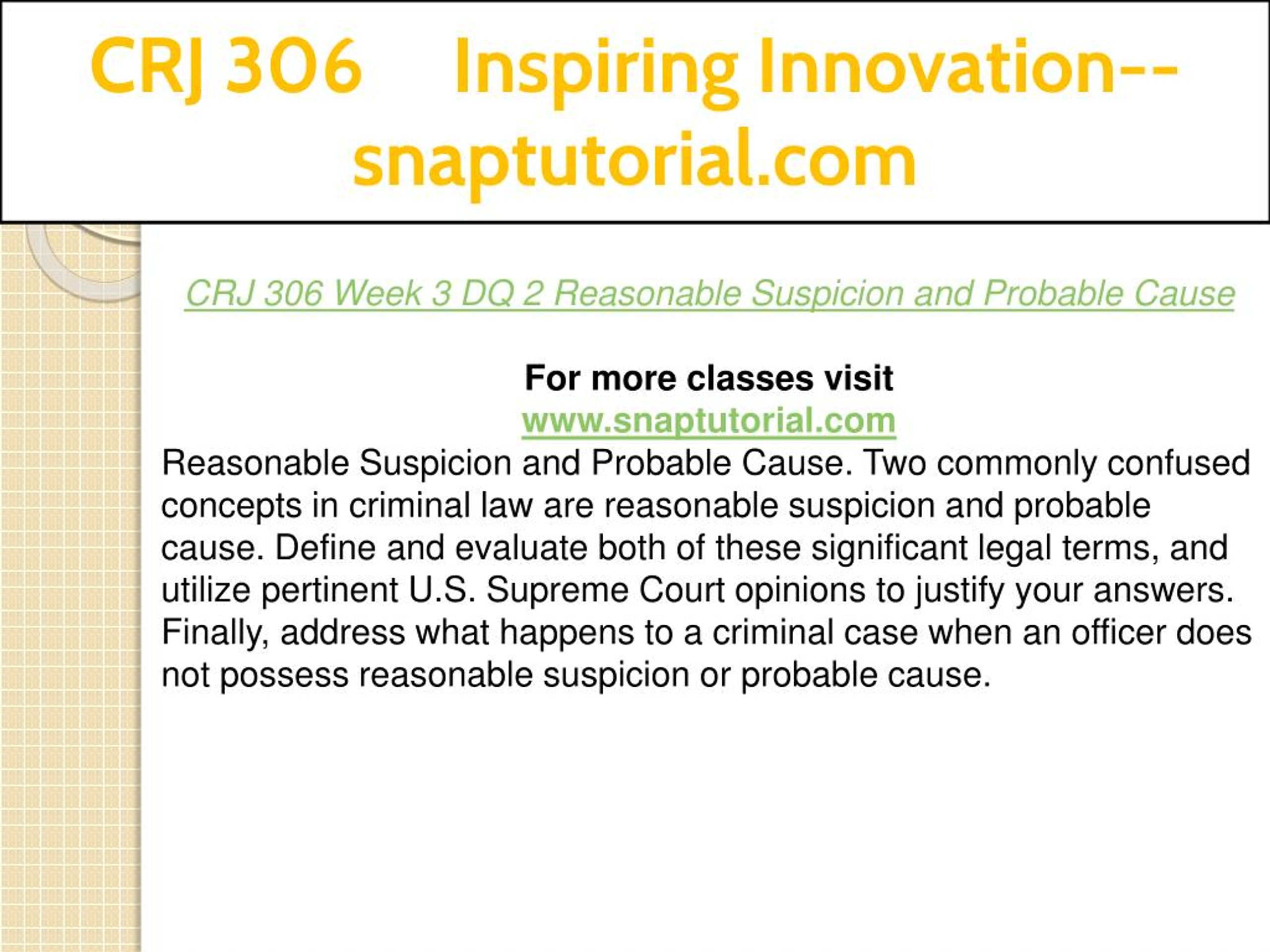 CRJ 306 Inspiring Innovation--snaptutorial.com

CRJ 306 Week 3 DQ 2 Reasonable Suspicion and Probable Cause

For more classes visit
www.snaptutorial.com

Reasonable Suspicion and Probable Cause. Two commonly confused concepts in criminal law are reasonable suspicion and probable cause. Define and evaluate both of these significant legal terms, and utilize pertinent U.S. Supreme Court opinions to justify your answers. Finally, address what happens to a criminal case when an officer does not possess reasonable suspicion or probable cause.